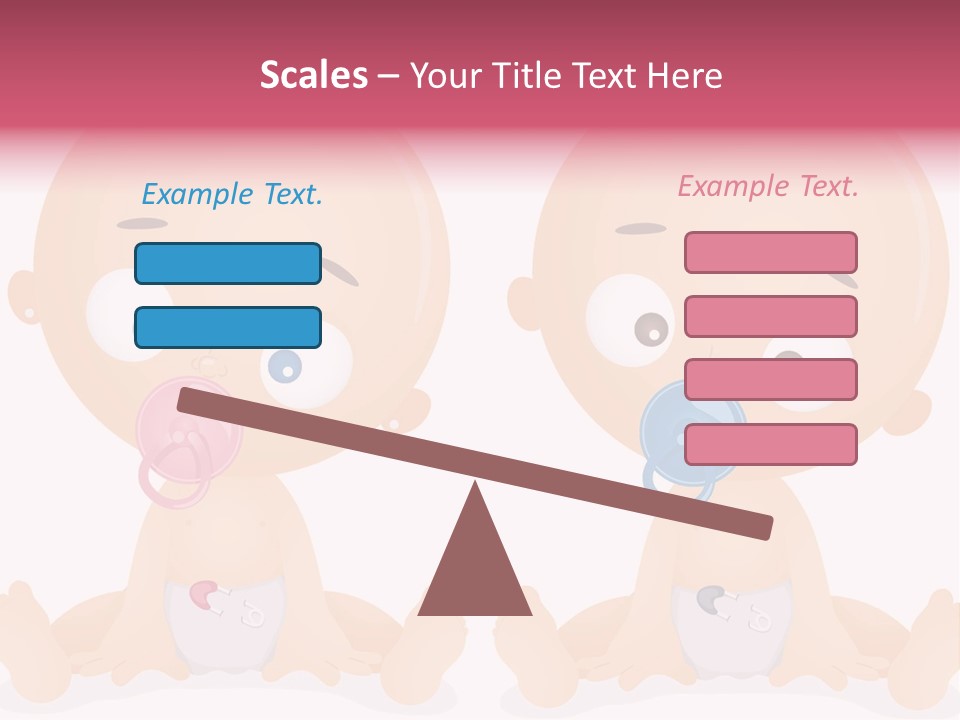 Scales – Your Title Text Here

Example Text.

Example Text.